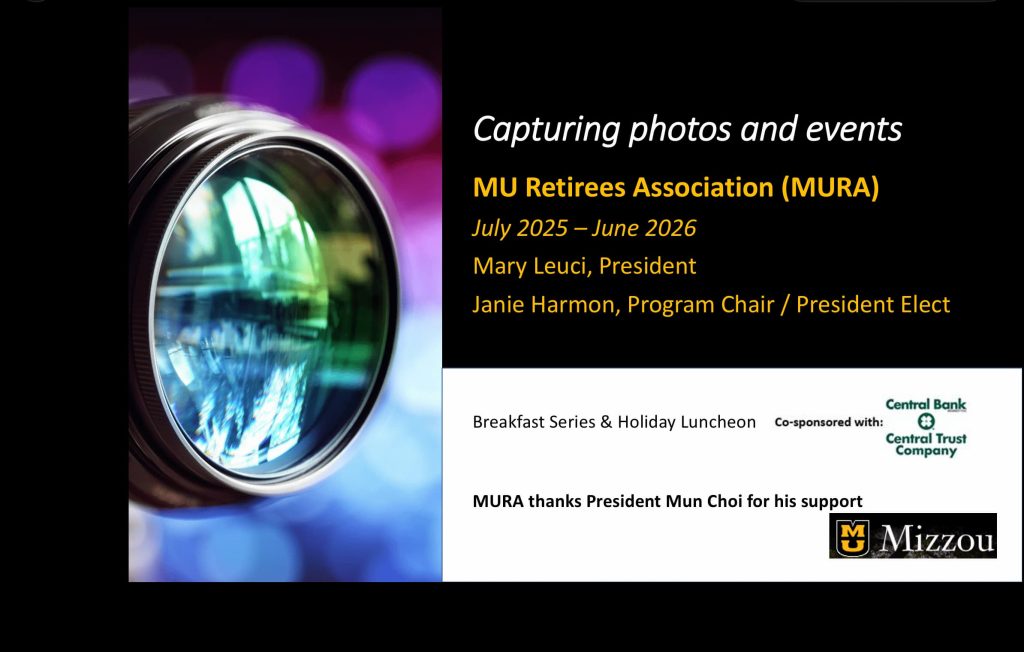 Capturing photos and events

MU Retirees Association (MURA)

July 2025 – June 2026

Mary Leuci, President

Janie Harmon, Program Chair / President Elect

Breakfast Series & Holiday Luncheon Co-sponsored with: Central Bank Central Trust Company

MURA thanks President Mun Choi for his support

MU Mizzou